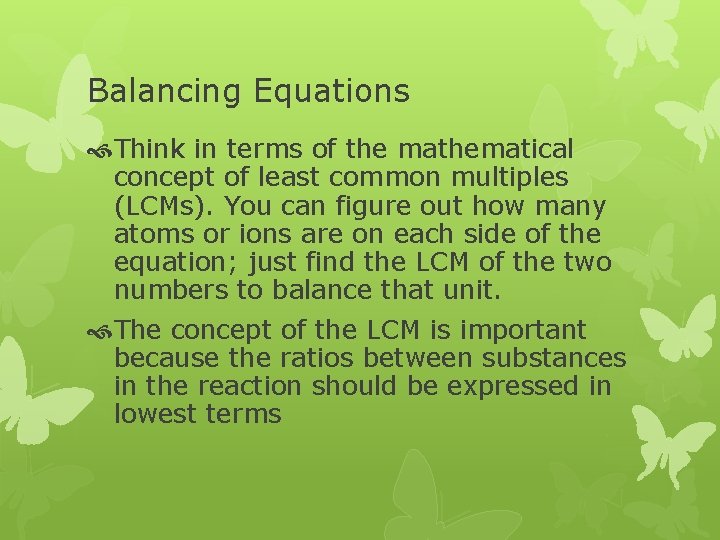 Balancing Equations

Think in terms of the mathematical concept of least common multiples (LCMs). You can figure out how many atoms or ions are on each side of the equation; just find the LCM of the two numbers to balance that unit.

The concept of the LCM is important because the ratios between substances in the reaction should be expressed in lowest terms